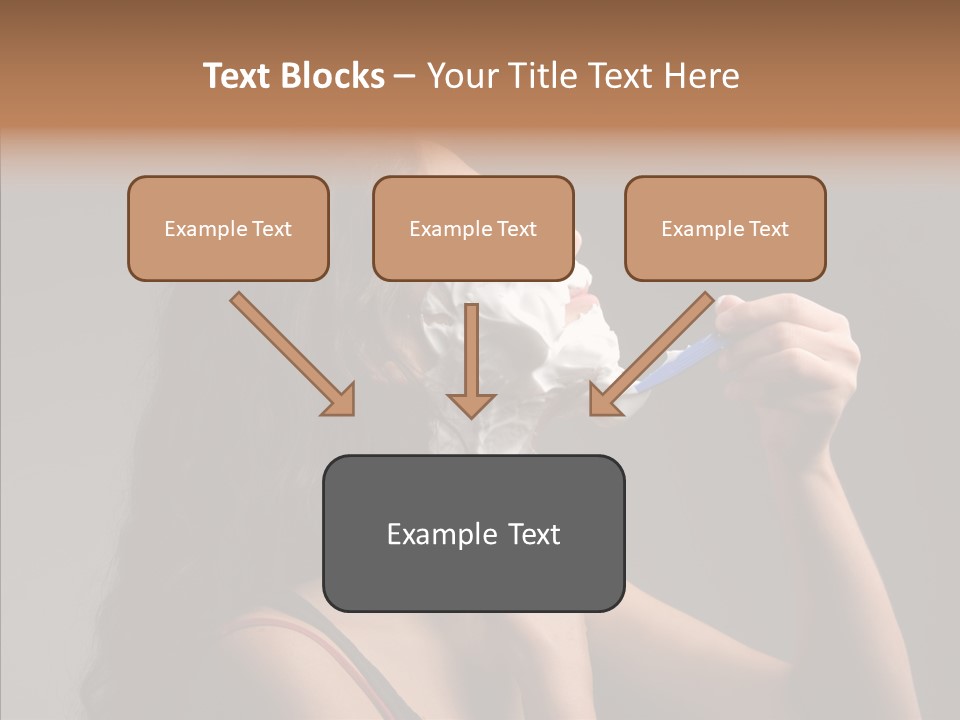 Text Blocks – Your Title Text Here

Example Text

Example Text

Example Text

Example Text